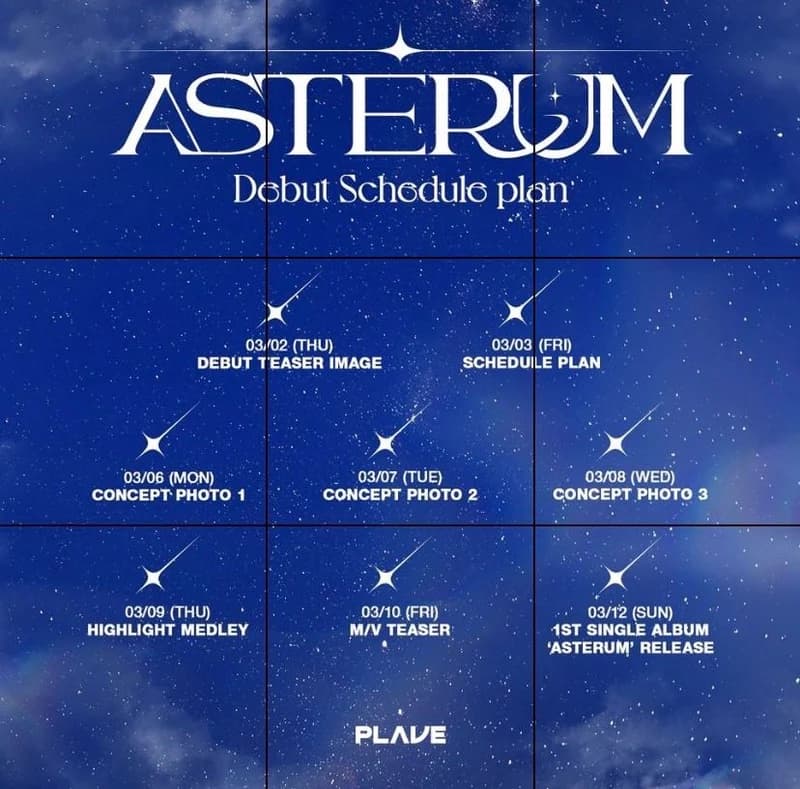 ASTERUM
Debut Schedule plan

03/02 (THU)
DEBUT TEASER IMAGE

03/03 (FRI)
SCHEDULE PLAN

03/06 (MON)
CONCEPT PHOTO 1

03/07 (TUE)
CONCEPT PHOTO 2

03/08 (WED)
CONCEPT PHOTO 3

03/09 (THU)
HIGHLIGHT MEDLEY

03/10 (FRI)
M/V TEASER

03/12 (SUN)
1ST SINGLE ALBUM
'ASTERUM' RELEASE

PLAVE